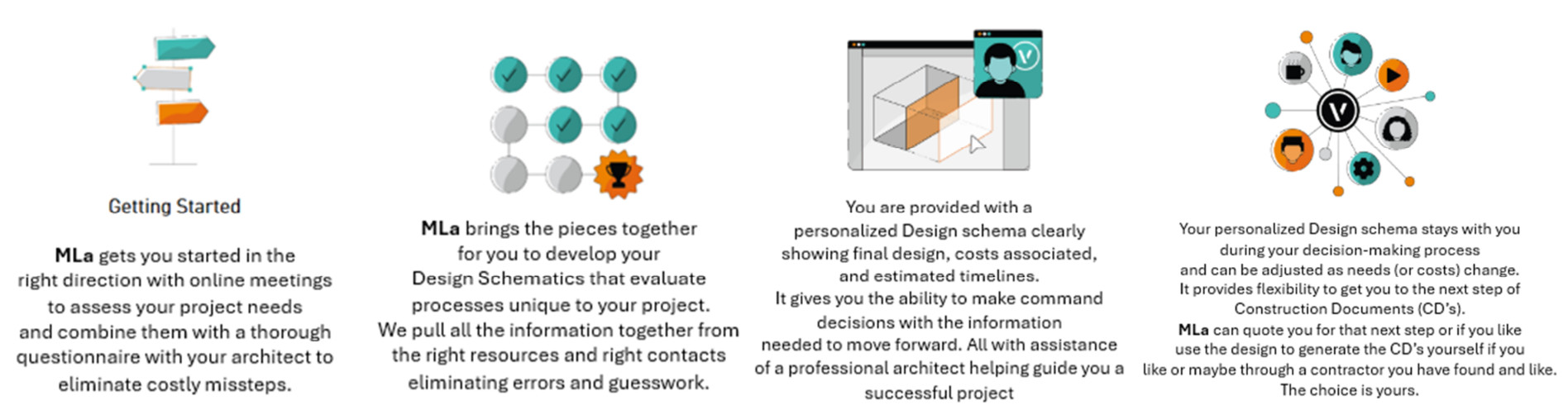 Getting Started

MLa gets you started in the right direction with online meetings to assess your project needs and combine them with a thorough questionnaire with your architect to eliminate costly missteps.

MLa brings the pieces together for you to develop your Design Schematics that evaluate processes unique to your project. We pull all the information together from the right resources and right contacts eliminating errors and guesswork.

You are provided with a personalized Design schema clearly showing final design, costs associated, and estimated timelines. It gives you the ability to make command decisions with the information needed to move forward. All with assistance of a professional architect helping guide you a successful project

Your personalized Design schema stays with you during your decision-making process and can be adjusted as needs (or costs) change. It provides flexibility to get you to the next step of Construction Documents (CD's). MLa can quote you for that next step or if you like use the design to generate the CD's yourself if you like or maybe through a contractor you have found and like. The choice is yours.